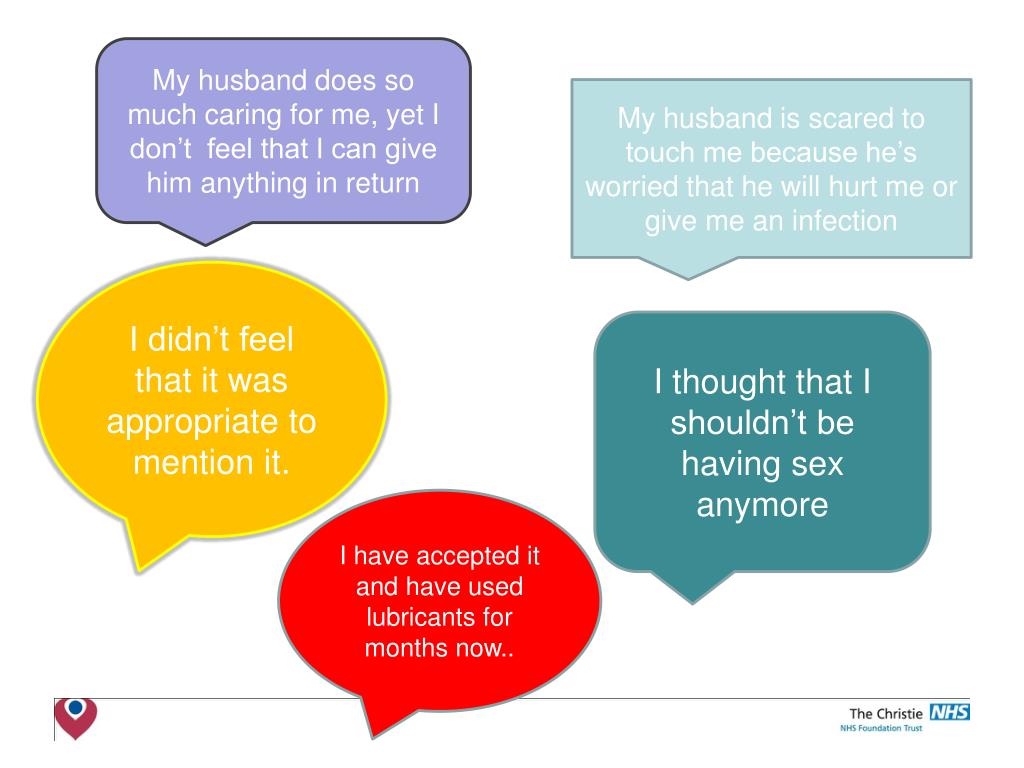 My husband does so much caring for me, yet I don’t feel that I can give him anything in return

My husband is scared to touch me because he’s worried that he will hurt me or give me an infection

I didn’t feel that it was appropriate to mention it.

I thought that I shouldn’t be having sex anymore

I have accepted it and have used lubricants for months now..

The Christie NHS
NHS Foundation Trust